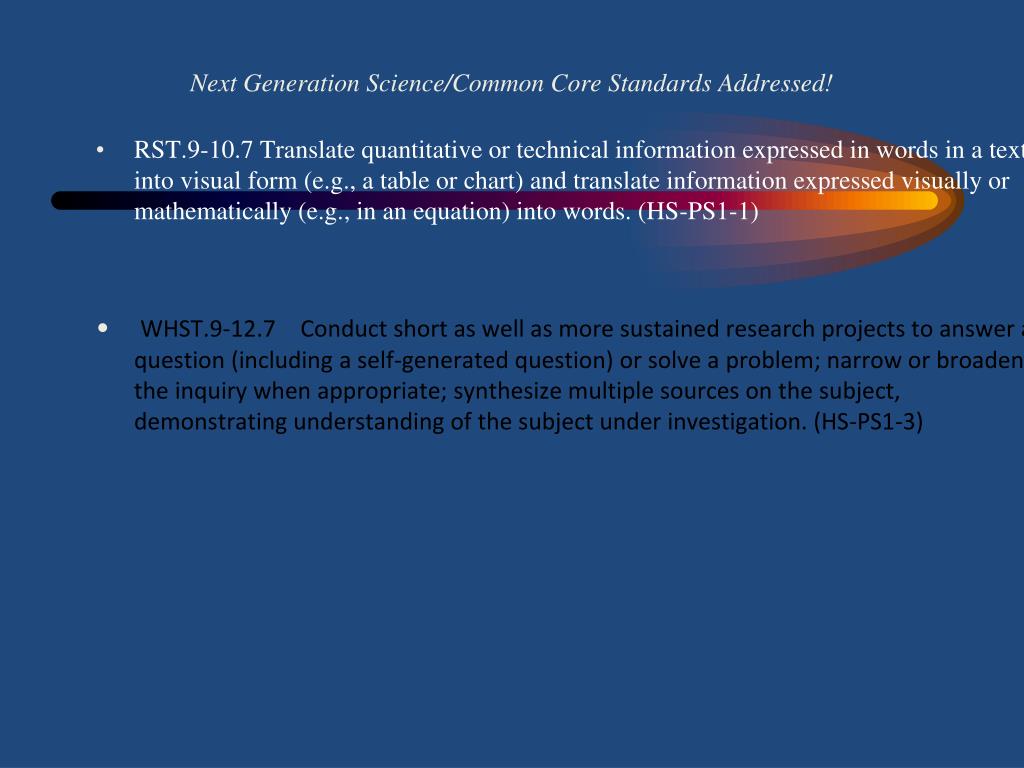 Next Generation Science/Common Core Standards Addressed!

• RST.9-10.7 Translate quantitative or technical information expressed in words in a text into visual form (e.g., a table or chart) and translate information expressed visually or mathematically (e.g., in an equation) into words. (HS-PS1-1)

• WHST.9-12.7 Conduct short as well as more sustained research projects to answer a question (including a self-generated question) or solve a problem; narrow or broaden the inquiry when appropriate; synthesize multiple sources on the subject, demonstrating understanding of the subject under investigation. (HS-PS1-3)